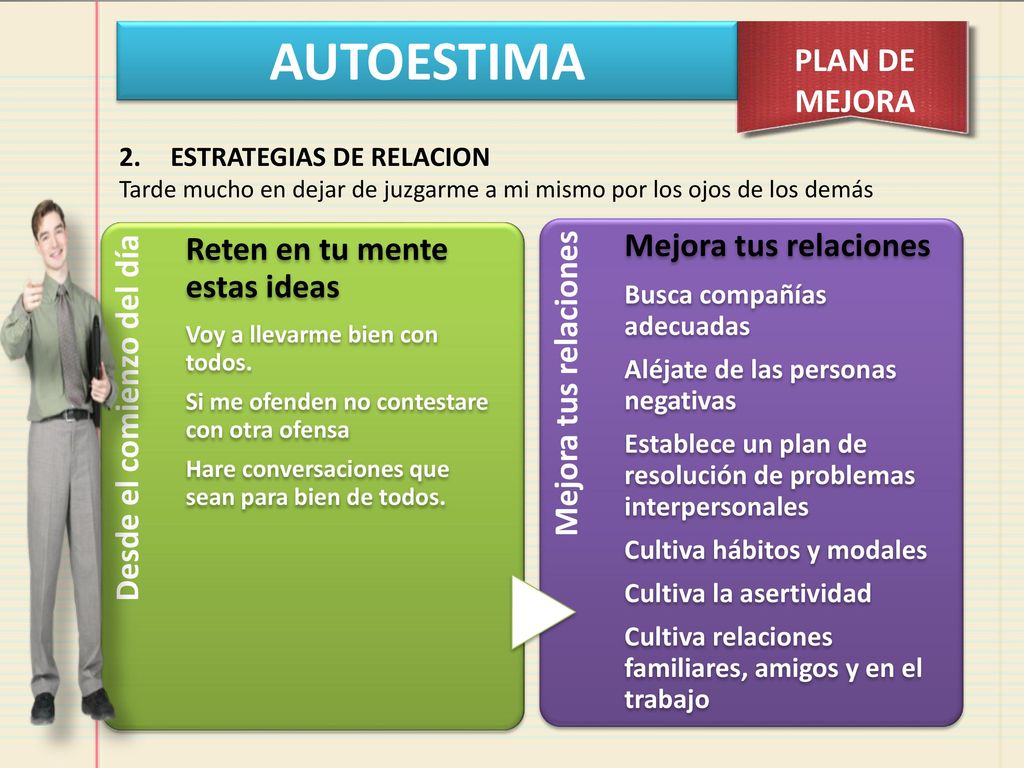 AUTOESTIMA

PLAN DE MEJORA

2. ESTRATEGIAS DE RELACION
Tarde mucho en dejar de juzgarme a mi mismo por los ojos de los demás

Desde el comienzo del día

Reten en tu mente estas ideas

Voy a llevarme bien con todos.

Si me ofenden no contestare con otra ofensa

Hare conversaciones que sean para bien de todos.

Mejora tus relaciones

Mejora tus relaciones

Busca compañías adecuadas

Aléjate de las personas negativas

Establece un plan de resolución de problemas interpersonales

Cultiva hábitos y modales

Cultiva la asertividad

Cultiva relaciones familiares, amigos y en el trabajo